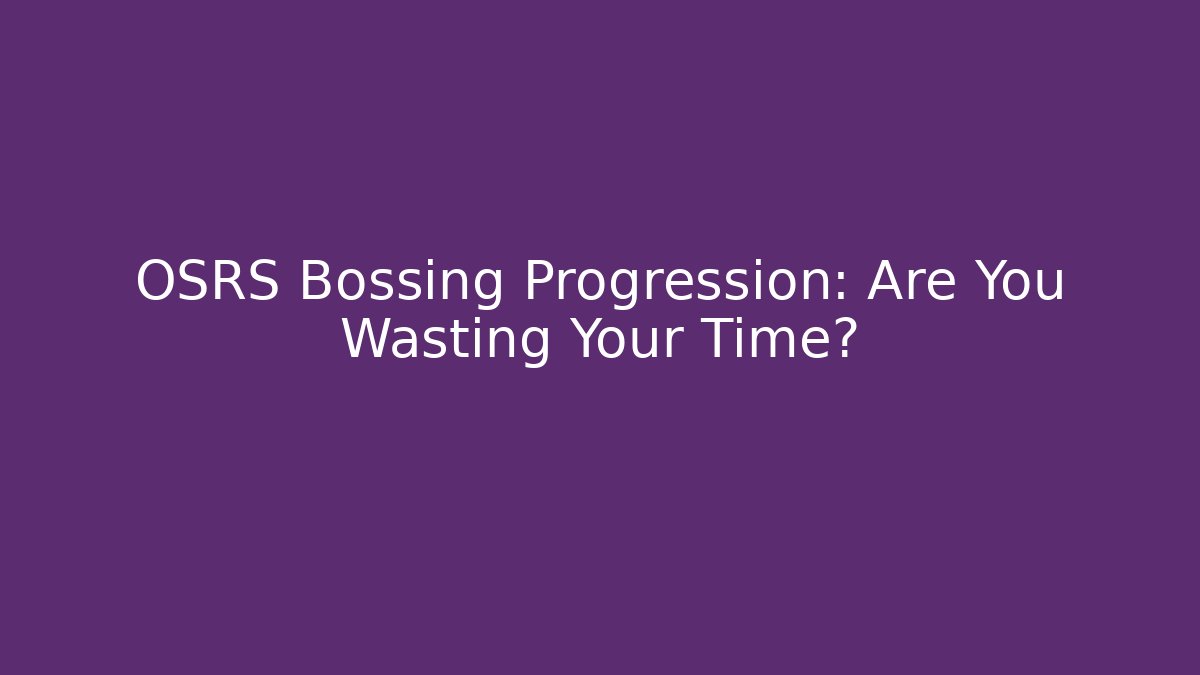 OSRS Bossing Progression: Are You Wasting Your Time?